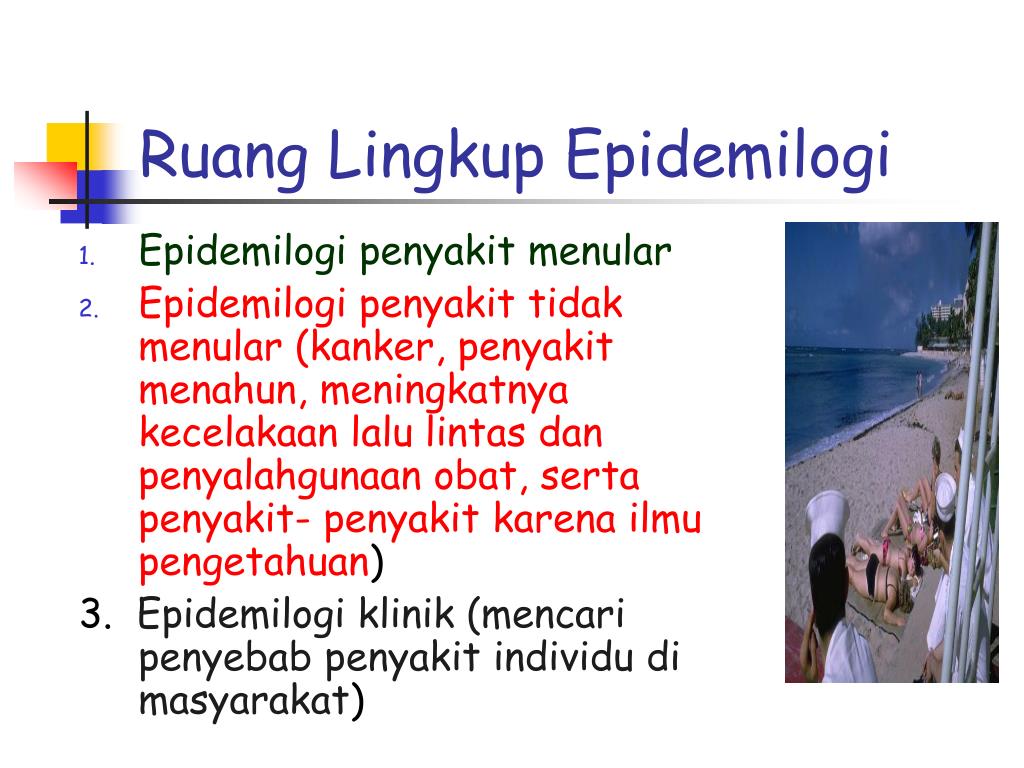 Ruang Lingkup Epidemilogi

1. Epidemilogi penyakit menular
2. Epidemilogi penyakit tidak menular (kanker, penyakit menahun, meningkatnya kecelakaan lalu lintas dan penyalahgunaan obat, serta penyakit- penyakit karena ilmu pengetahuan)
3. Epidemilogi klinik (mencari penyebab penyakit individu di masyarakat)